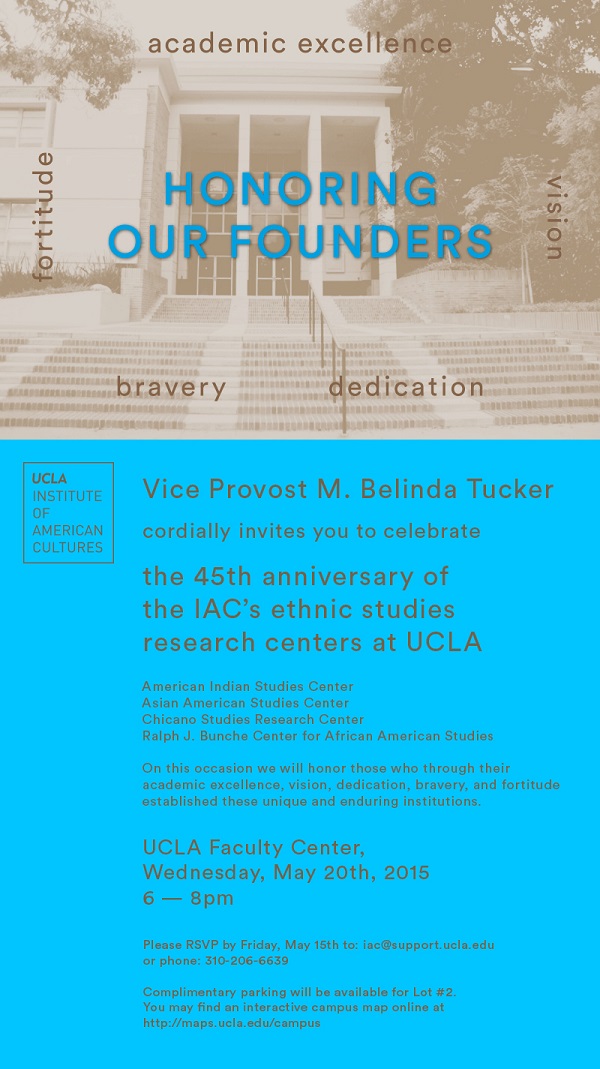 academic excellence

fortitude

HONORING OUR FOUNDERS

vision

bravery

dedication

UCLA
INSTITUTE OF AMERICAN CULTURES

Vice Provost M. Belinda Tucker

cordially invites you to celebrate

the 45th anniversary of the IAC's ethnic studies research centers at UCLA

American Indian Studies Center
Asian American Studies Center
Chicano Studies Research Center
Ralph J. Bunche Center for African American Studies

On this occasion we will honor those who through their academic excellence, vision, dedication, bravery, and fortitude established these unique and enduring institutions.

UCLA Faculty Center,
Wednesday, May 20th, 2015
6 — 8pm

Please RSVP by Friday, May 15th to: iac@support.ucla.edu
or phone: 310-206-6639

Complimentary parking will be available for Lot #2.
You may find an interactive campus map online at
http://maps.ucla.edu/campus